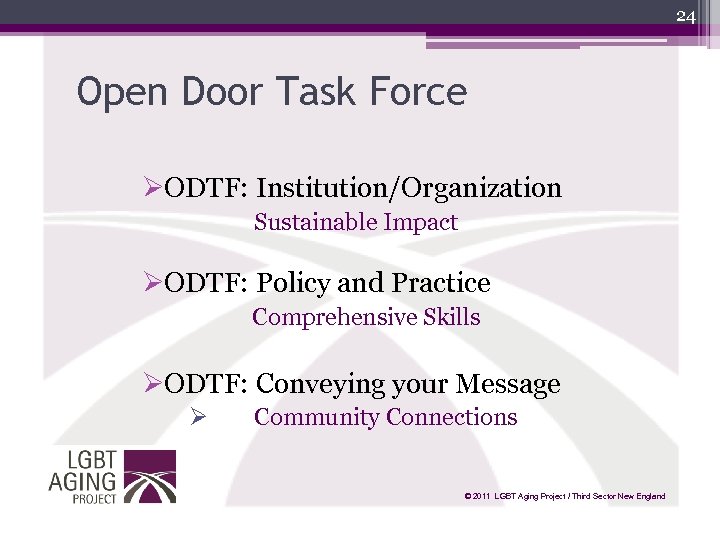 24

Open Door Task Force

➢ODTF: Institution/Organization
Sustainable Impact

➢ODTF: Policy and Practice
Comprehensive Skills

➢ODTF: Conveying your Message
➢ Community Connections

LGBT AGING PROJECT

© 2011 LGBT Aging Project / Third Sector New England